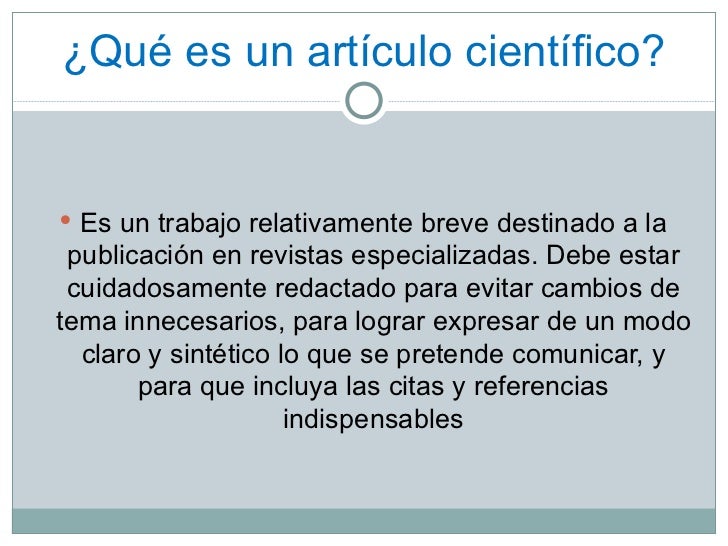 ¿Qué es un artículo científico?

• Es un trabajo relativamente breve destinado a la publicación en revistas especializadas. Debe estar cuidadosamente redactado para evitar cambios de tema innecesarios, para lograr expresar de un modo claro y sintético lo que se pretende comunicar, y para que incluya las citas y referencias indispensables